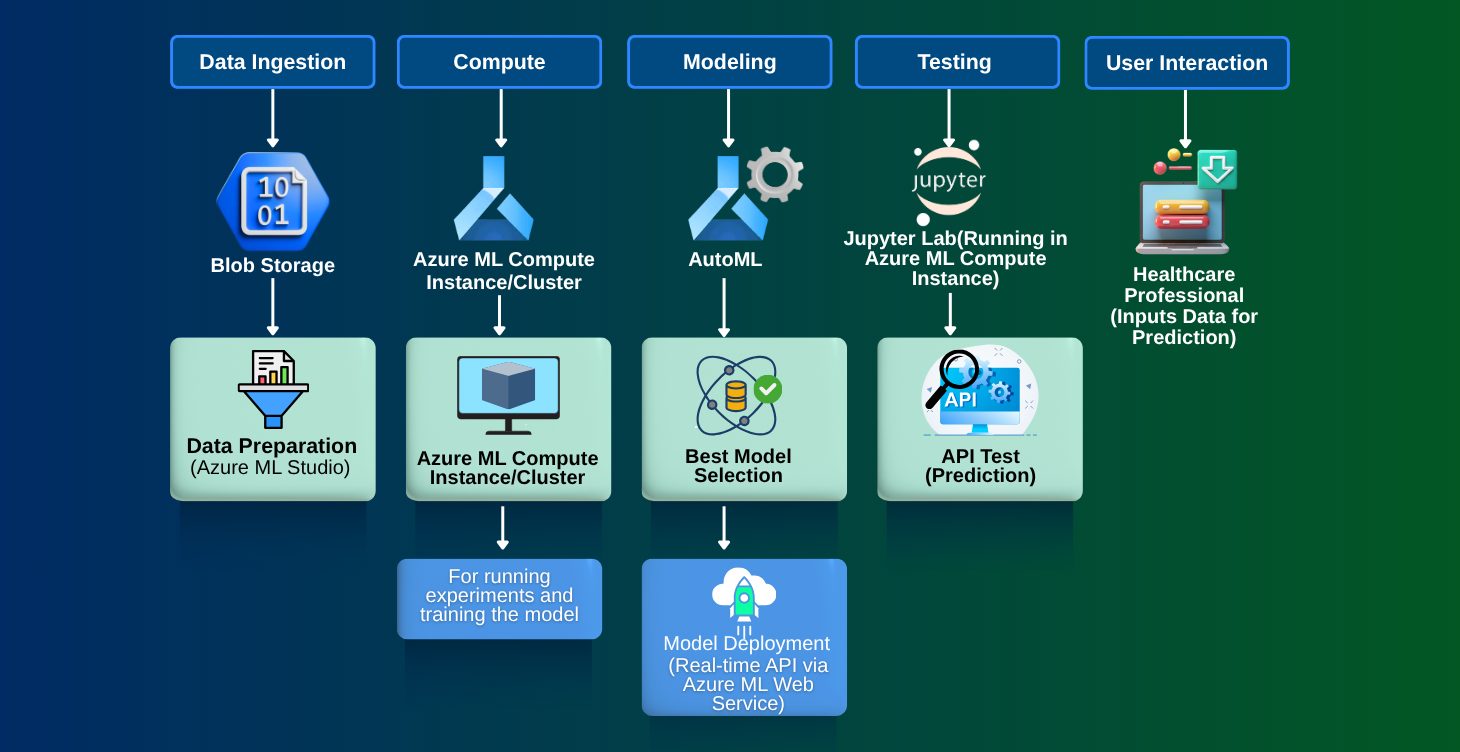 Data Ingestion

10
01

Blob Storage

Data Preparation
(Azure ML Studio)

Compute

Azure ML Compute Instance/Cluster

Azure ML Compute Instance/Cluster

For running experiments and training the model

Modeling

AutoML

Best Model Selection

Model Deployment (Real-time API via Azure ML Web Service)

Testing

jupyter

Jupyter Lab(Running in Azure ML Compute Instance)

API

API Test
(Prediction)

User Interaction

Healthcare Professional (Inputs Data for Prediction)